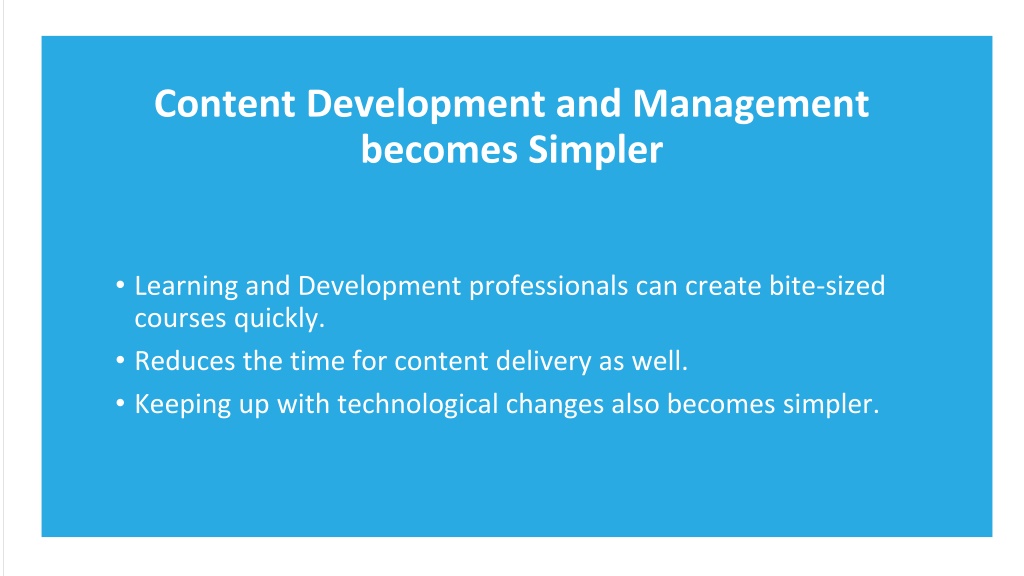 Content Development and Management becomes Simpler

• Learning and Development professionals can create bite-sized courses quickly.
• Reduces the time for content delivery as well.
• Keeping up with technological changes also becomes simpler.